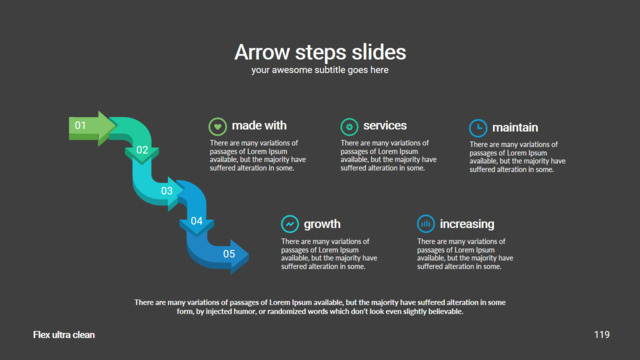 Arrow steps slides
your awesome subtitle goes here

01
02
03
04
05

made with
There are many variations of passages of Lorem Ipsum available, but the majority have suffered alteration in some.

services
There are many variations of passages of Lorem Ipsum available, but the majority have suffered alteration in some.

maintain
There are many variations of passages of Lorem Ipsum available, but the majority have suffered alteration in some.

growth
There are many variations of passages of Lorem Ipsum available, but the majority have suffered alteration in some.

increasing
There are many variations of passages of Lorem Ipsum available, but the majority have suffered alteration in some.

There are many variations of passages of Lorem Ipsum available, but the majority have suffered alteration in some form, by injected humor, or randomized words which don't look even slightly believable.

Flex ultra clean

119